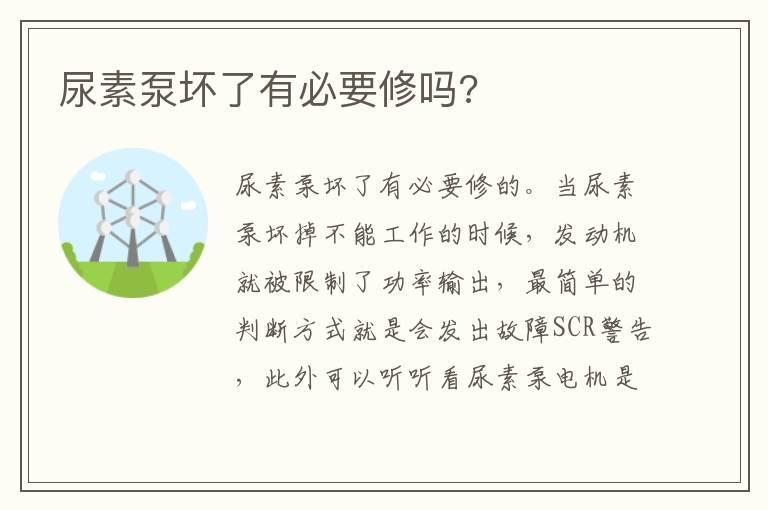 尿素泵坏了有必要修吗?

尿素泵坏了有必要修的。当尿素泵坏掉不能工作的时候，发动机就被限制了功率输出，最简单的判断方式就是会发出故障SCR警告，此外可以听听看尿素泵电机是